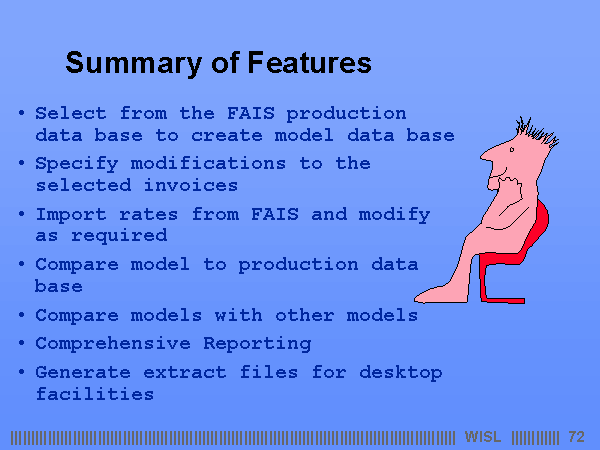 Summary of Features

• Select from the FAIS production data base to create model data base

• Specify modifications to the selected invoices

• Import rates from FAIS and modify as required

• Compare model to production data base

• Compare models with other models

• Comprehensive Reporting

• Generate extract files for desktop facilities

WISL 72